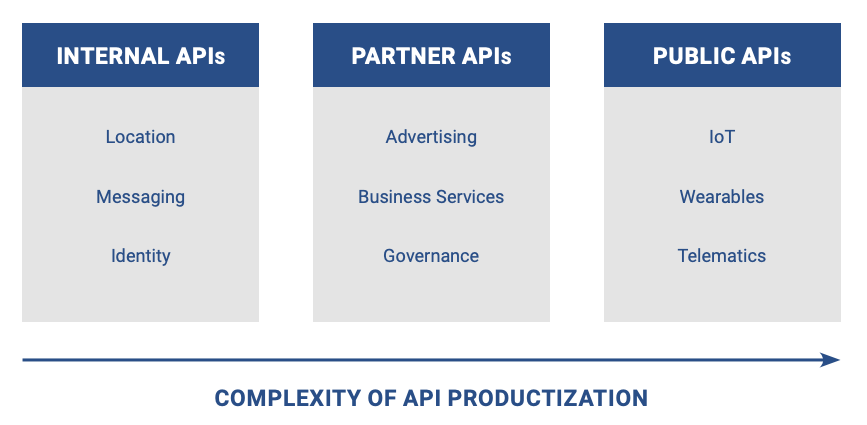 INTERNAL APIs

Location

Messaging

Identity

PARTNER APIs

Advertising

Business Services

Governance

PUBLIC APIs

IoT

Wearables

Telematics

COMPLEXITY OF API PRODUCTIZATION